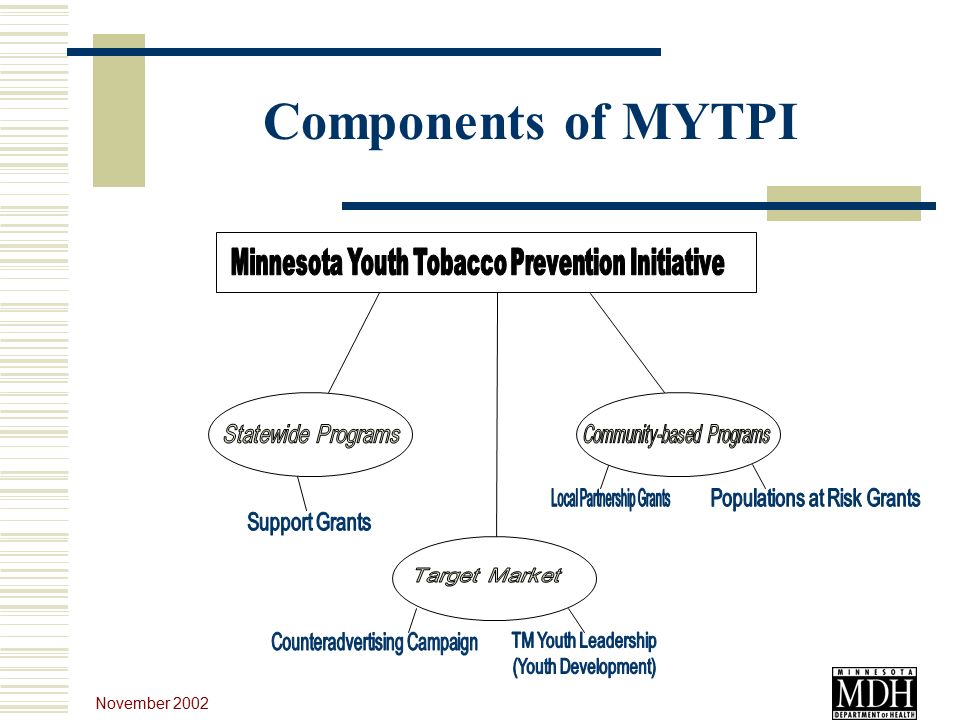 Components of MYTPI

Minnesota Youth Tobacco Prevention Initiative

Statewide Programs

Support Grants

Community-based Programs

Local Partnership Grants

Populations at Risk Grants

Target Market

Counteradvertising Campaign

TM Youth Leadership (Youth Development)

November 2002

MINNESOTA MDH DEPARTMENT OF HEALTH